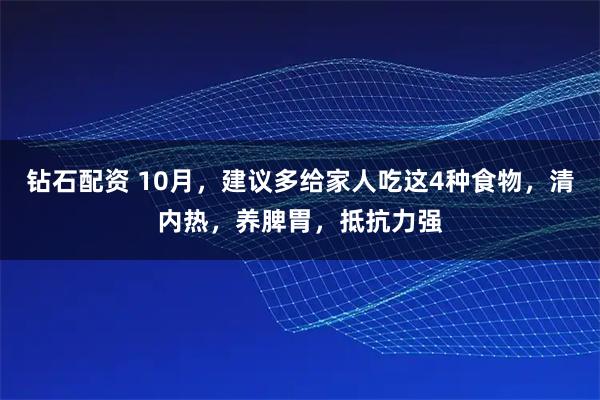 钻石配资 10月，建议多给家人吃这4种食物，清内热，养脾胃，抵抗力强